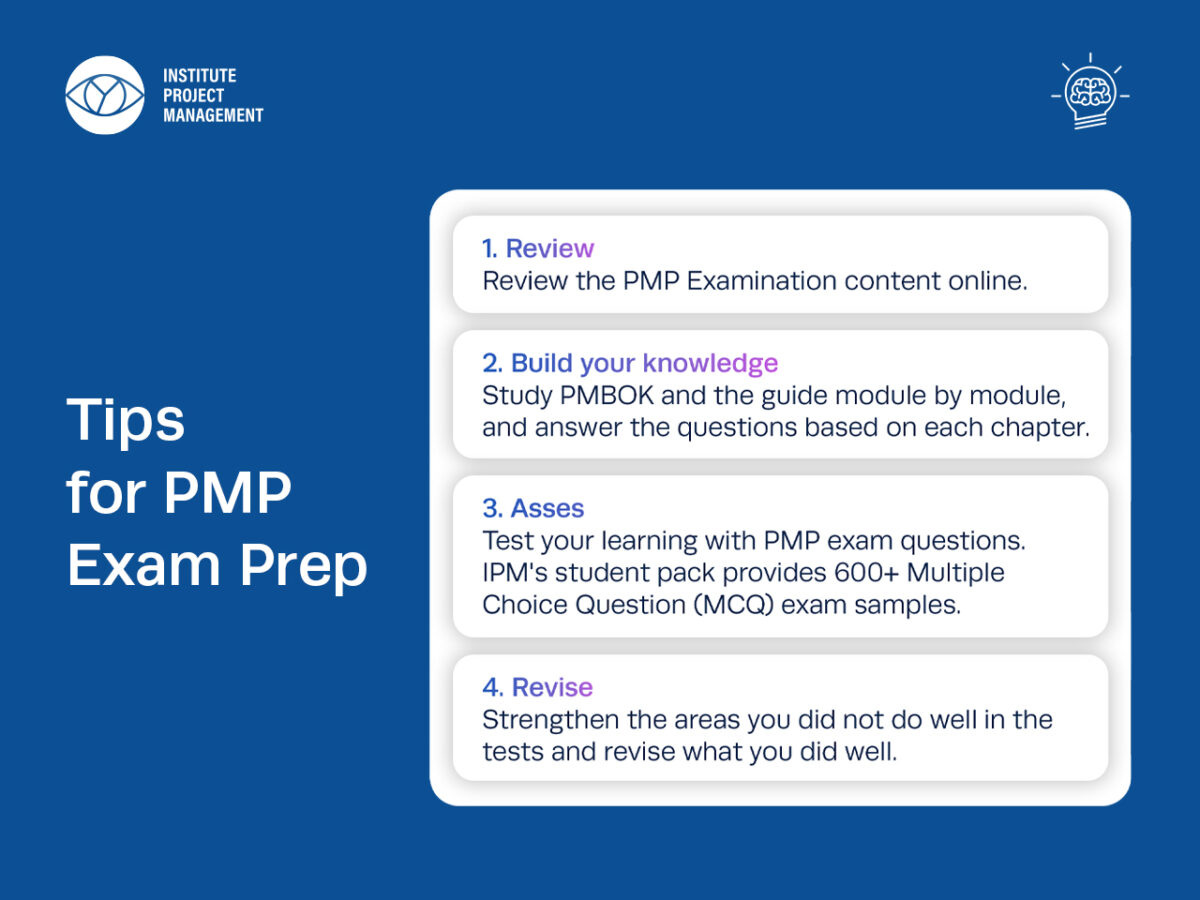 INSTITUTE
PROJECT
MANAGEMENT

Tips
for PMP
Exam Prep

1. Review
Review the PMP Examination content online.

2. Build your knowledge
Study PMBOK and the guide module by module, and answer the questions based on each chapter.

3. Asses
Test your learning with PMP exam questions. IPM's student pack provides 600+ Multiple Choice Question (MCQ) exam samples.

4. Revise
Strengthen the areas you did not do well in the tests and revise what you did well.